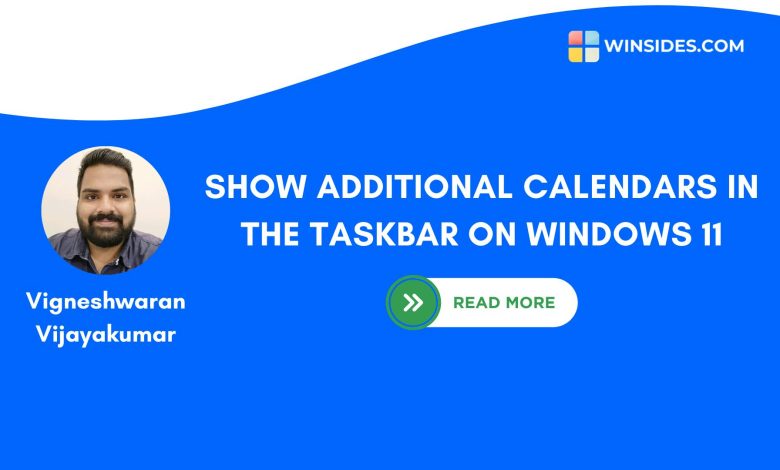 WINSIDES.COM

SHOW ADDITIONAL CALENDARS IN THE TASKBAR ON WINDOWS 11

READ MORE

Vigneshwaran Vijayakumar